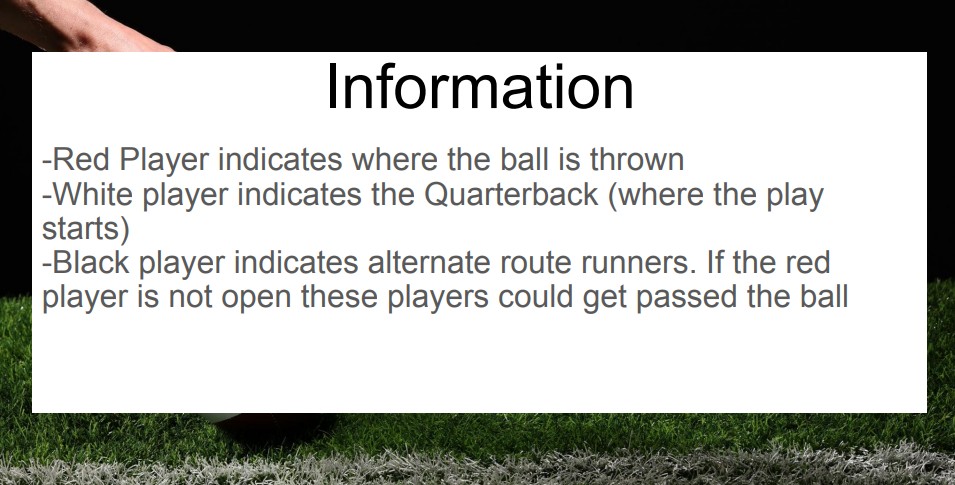 Information

-Red Player indicates where the ball is thrown
-White player indicates the Quarterback (where the play starts)
-Black player indicates alternate route runners. If the red player is not open these players could get passed the ball